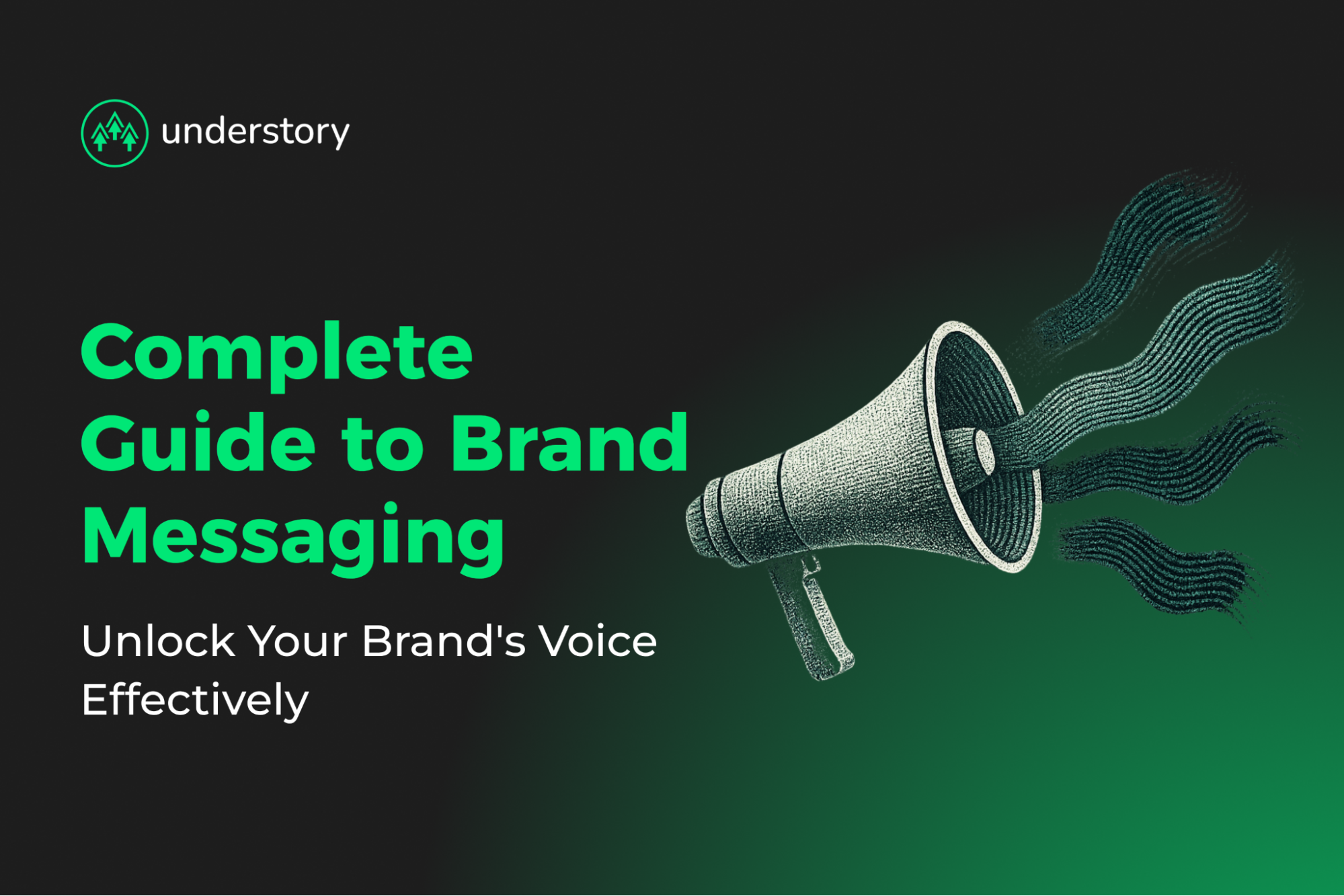 understory

Complete Guide to Brand Messaging

Unlock Your Brand's Voice Effectively